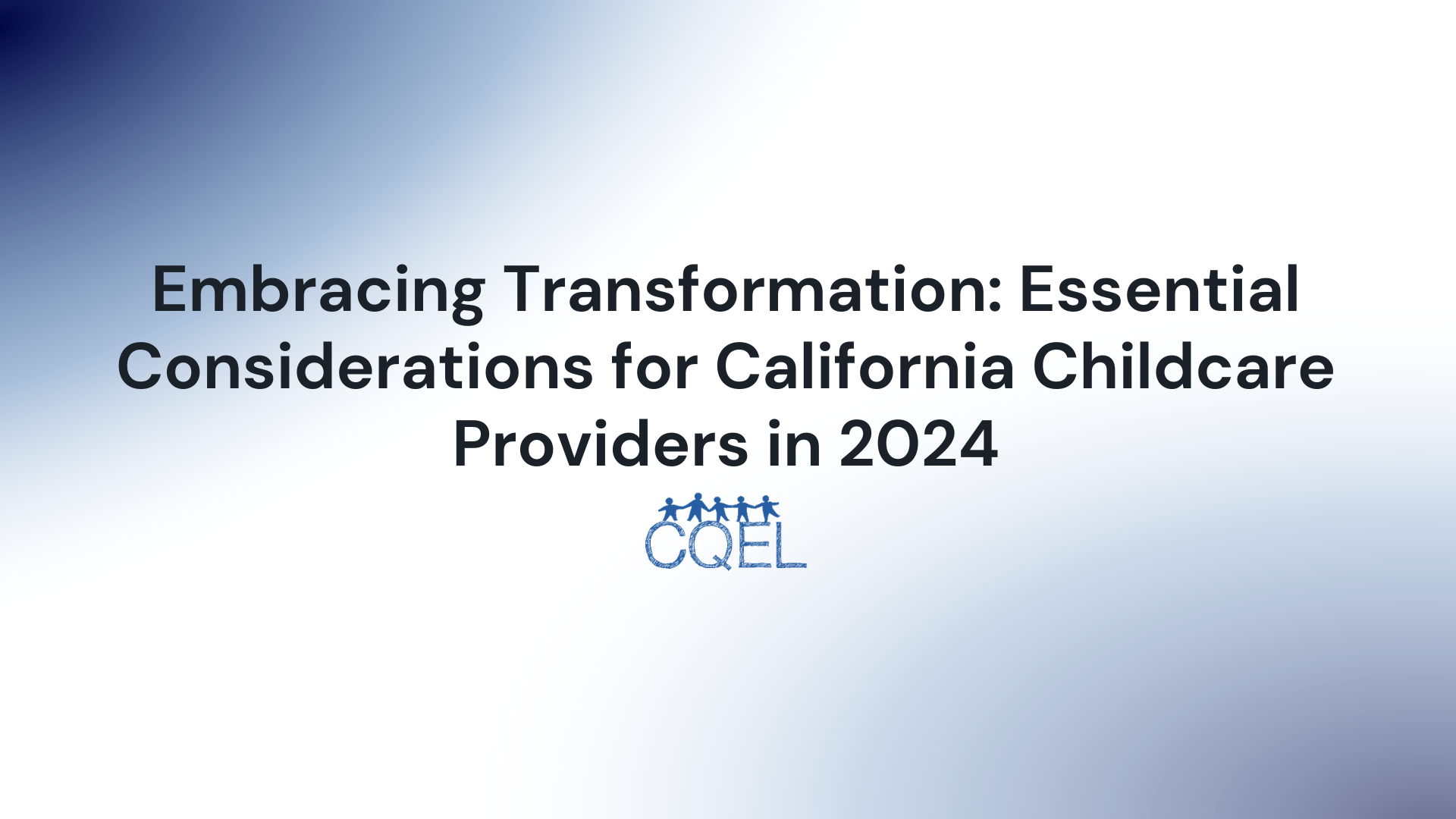 Embracing Transformation: Essential Considerations for California Childcare Providers in 2024

CQEL